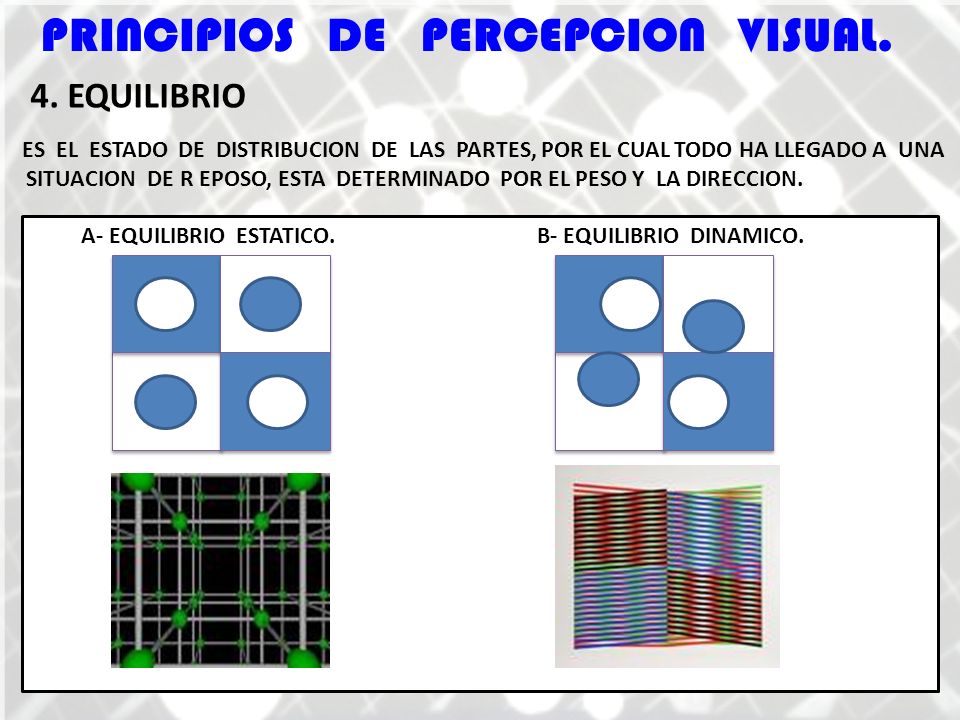 PRINCIPIOS DE PERCEPCION VISUAL.

4. EQUILIBRIO

ES EL ESTADO DE DISTRIBUCION DE LAS PARTES, POR EL CUAL TODO HA LLEGADO A UNA SITUACION DE R EPOSO, ESTA DETERMINADO POR EL PESO Y LA DIRECCION.

A- EQUILIBRIO ESTATICO.

B- EQUILIBRIO DINAMICO.